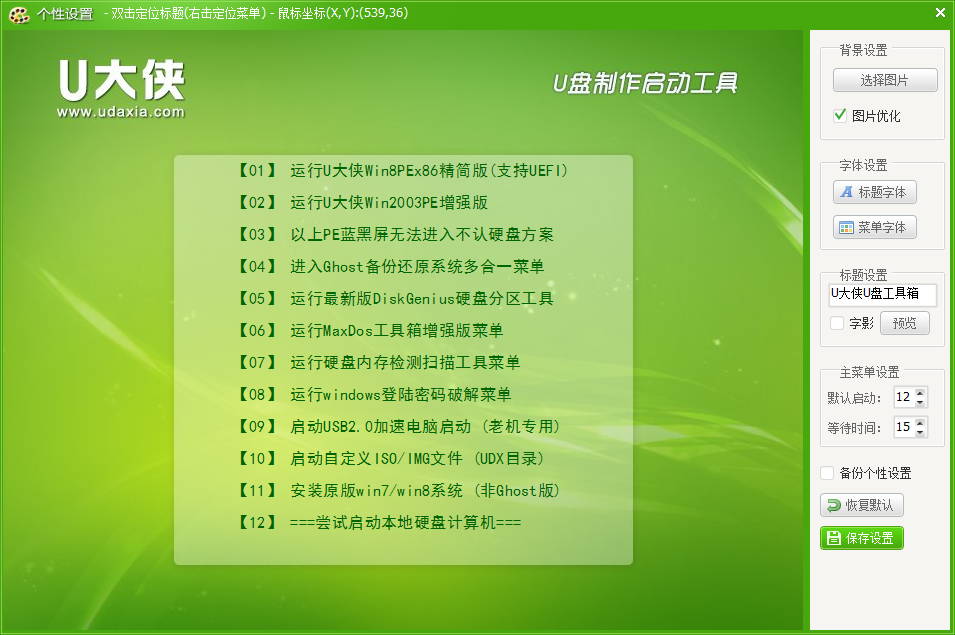 个性设置 - 双击定位标题(右击定位菜单) - 鼠标坐标(X,Y):(539,36)

U大侠
www.udaxia.com

U盘制作启动工具

【01】 运行U大侠Win8PEx86精简版(支持UEFI)
【02】 运行U大侠Win2003PE增强版
【03】 以上PE蓝黑屏无法进入不认硬盘方案
【04】 进入Ghost备份还原系统多合一菜单
【05】 运行最新版DiskGenius硬盘分区工具
【06】 运行MaxDos工具箱增强版菜单
【07】 运行硬盘内存检测扫描工具菜单
【08】 运行windows登陆密码破解菜单
【09】 启动USB2.0加速电脑启动 (老机专用)
【10】 启动自定义ISO/IMG文件 (UDX目录)
【11】 安装原版win7/win8系统 (非Ghost版)
【12】 ===尝试启动本地硬盘计算机===

背景设置
选择图片
图片优化

字体设置
标题字体
菜单字体

标题设置
U大侠U盘工具箱
字影
预览

主菜单设置
默认启动: 12
等待时间: 15

备份个性设置
恢复默认
保存设置